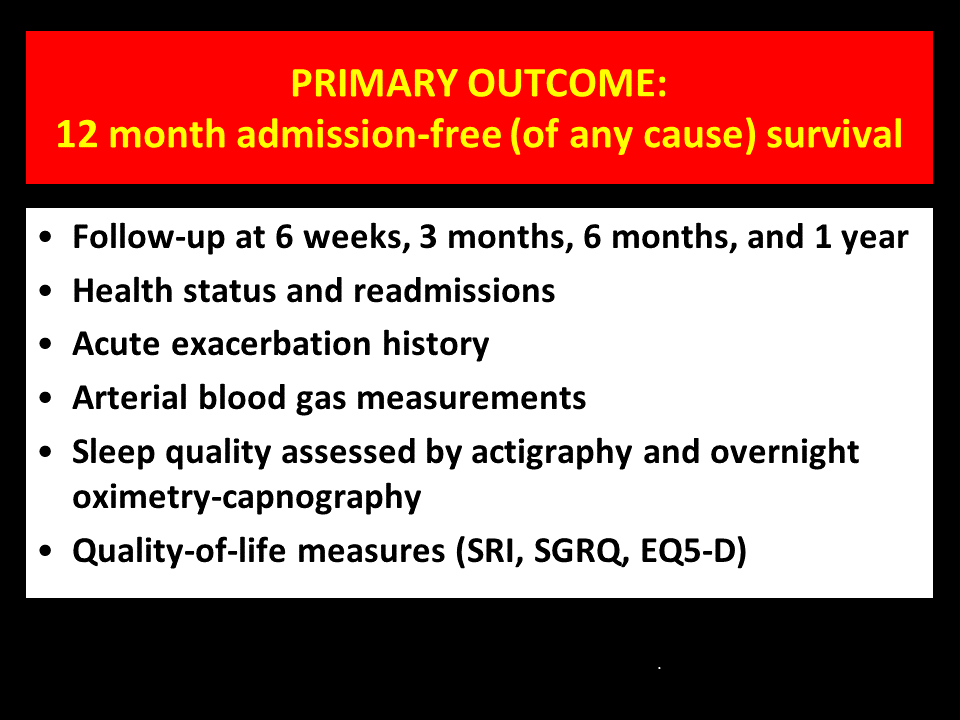 PRIMARY OUTCOME:
12 month admission-free (of any cause) survival

• Follow-up at 6 weeks, 3 months, 6 months, and 1 year
• Health status and readmissions
• Acute exacerbation history
• Arterial blood gas measurements
• Sleep quality assessed by actigraphy and overnight oximetry-capnography
• Quality-of-life measures (SRI, SGRQ, EQ5-D)